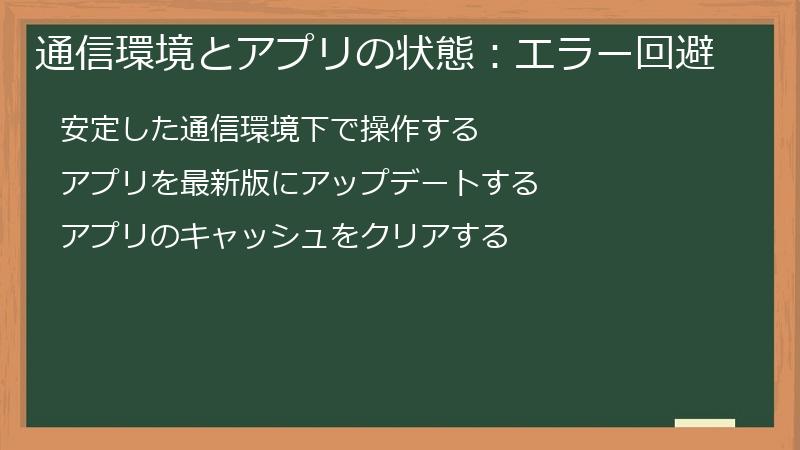 通信環境とアプリの状態：エラー回避

安定した通信環境下で操作する

アプリを最新版にアップデートする

アプリのキャッシュをクリアする